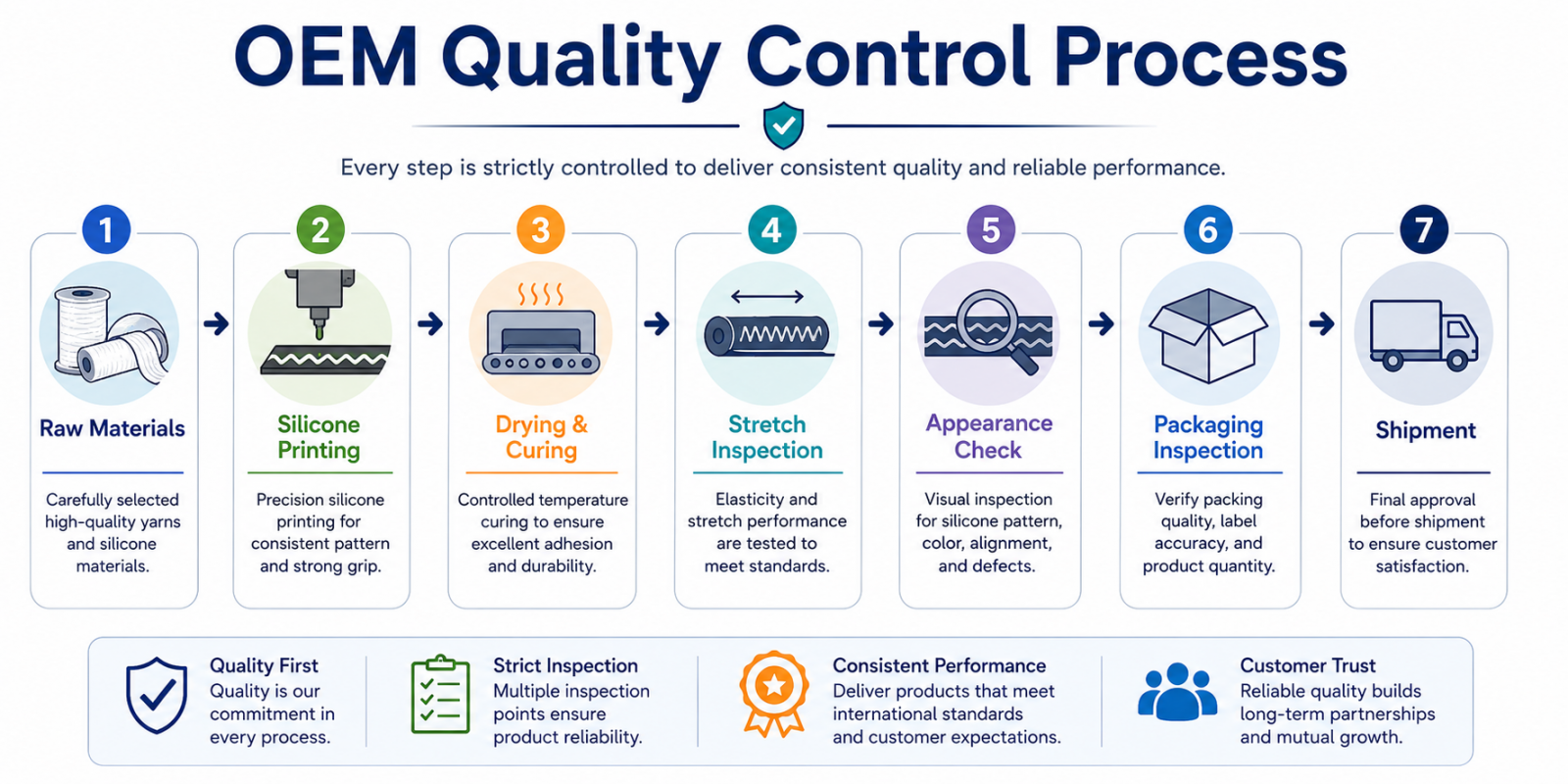 OEM Quality Control Process

Every step is strictly controlled to deliver consistent quality and reliable performance.

1
Raw Materials
Carefully selected high-quality yarns and silicone materials.

2
Silicone Printing
Precision silicone printing for consistent pattern and strong grip.

3
Drying & Curing
Controlled temperature curing to ensure excellent adhesion and durability.

4
Stretch Inspection
Elasticity and stretch performance are tested to meet standards.

5
Appearance Check
Visual inspection for silicone pattern, color, alignment, and defects.

6
Packaging Inspection
Verify packing quality, label accuracy, and product quantity.

7
Shipment
Final approval before shipment to ensure customer satisfaction.

Quality First
Quality is our commitment in every process.

Strict Inspection
Multiple inspection points ensure product reliability.

Consistent Performance
Deliver products that meet international standards and customer expectations.

Customer Trust
Reliable quality builds long-term partnerships and mutual growth.